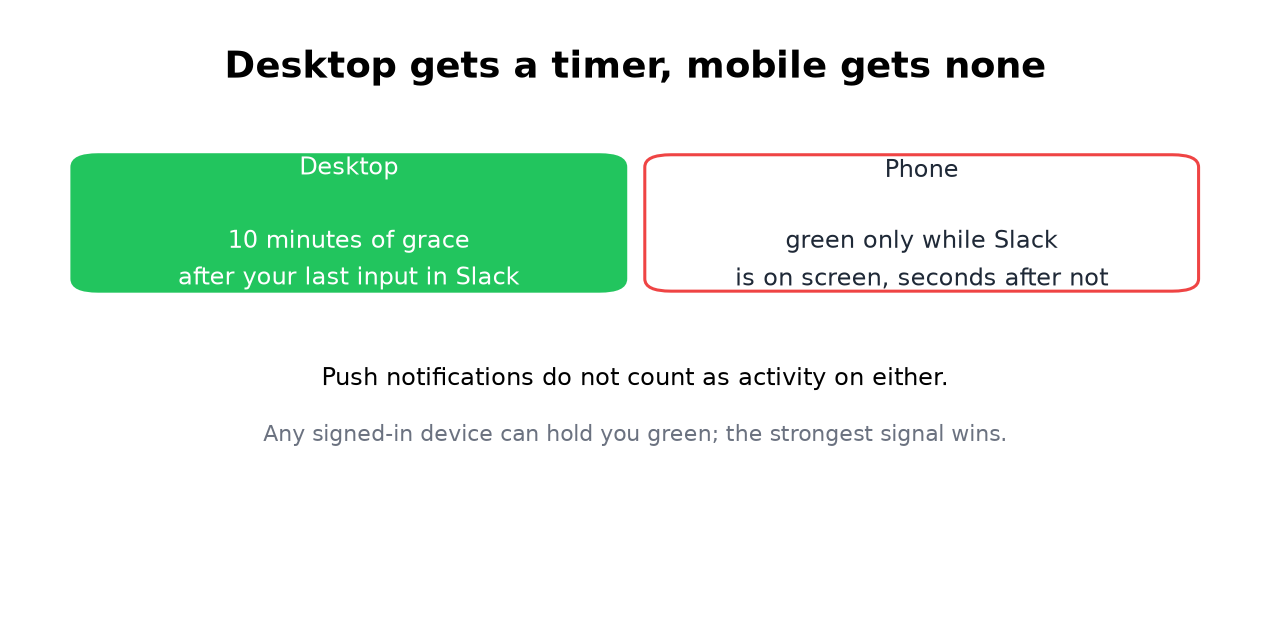 Desktop gets a timer, mobile gets none

Desktop

10 minutes of grace
after your last input in Slack

Phone

green only while Slack
is on screen, seconds after not

Push notifications do not count as activity on either.

Any signed-in device can hold you green; the strongest signal wins.